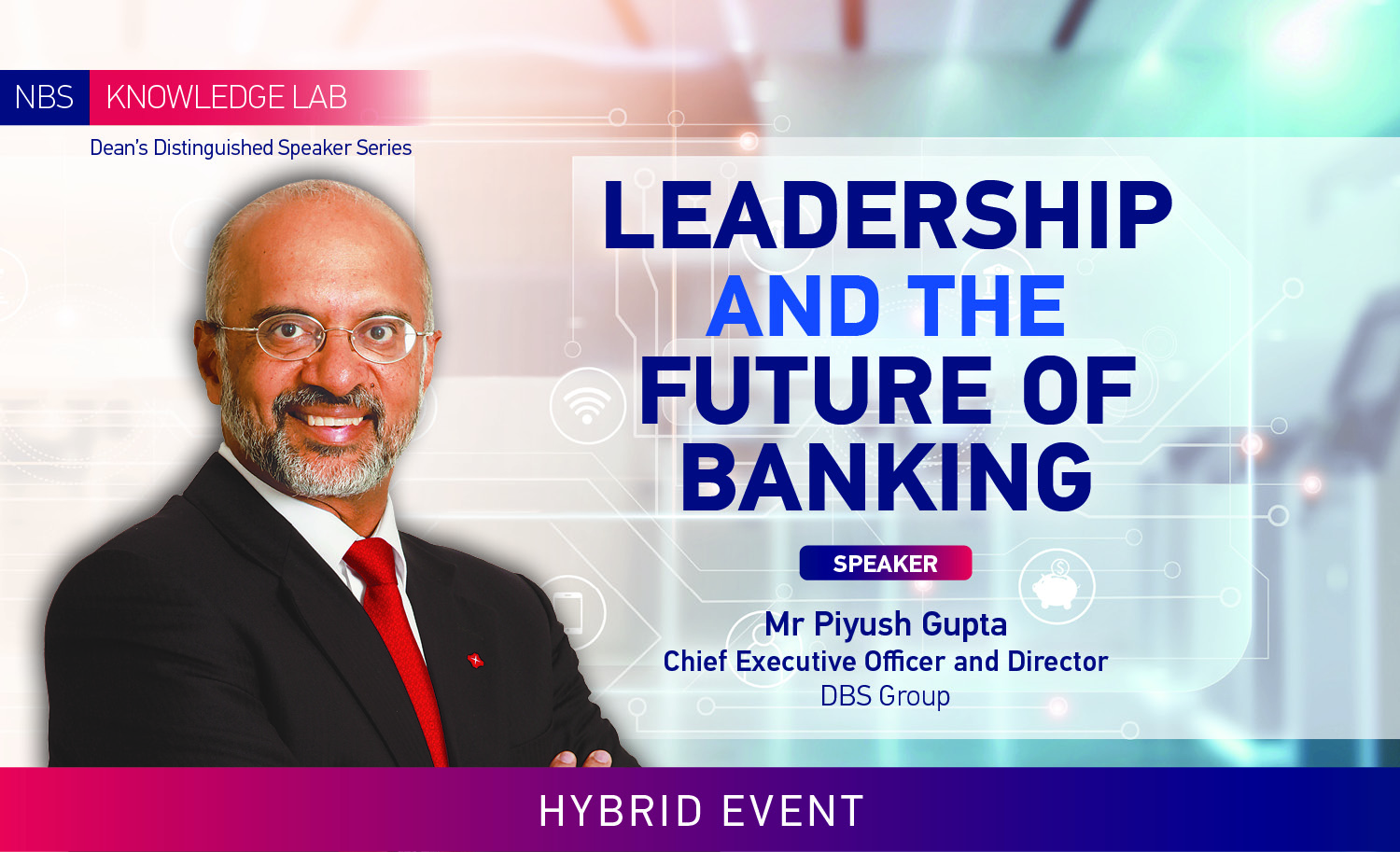 NBS KNOWLEDGE LAB
Dean's Distinguished Speaker Series

LEADERSHIP AND THE FUTURE OF BANKING

SPEAKER

Mr Piyush Gupta
Chief Executive Officer and Director
DBS Group

HYBRID EVENT